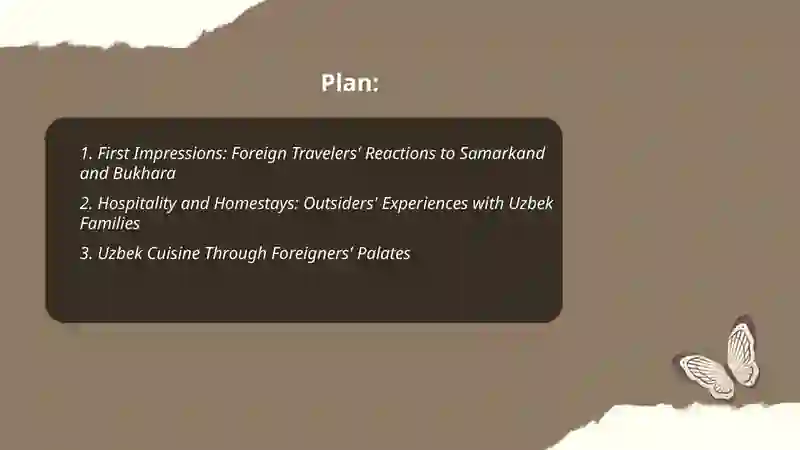 Plan:

1. First Impressions: Foreign Travelers' Reactions to Samarkand and Bukhara

2. Hospitality and Homestays: Outsiders' Experiences with Uzbek Families

3. Uzbek Cuisine Through Foreigners' Palates